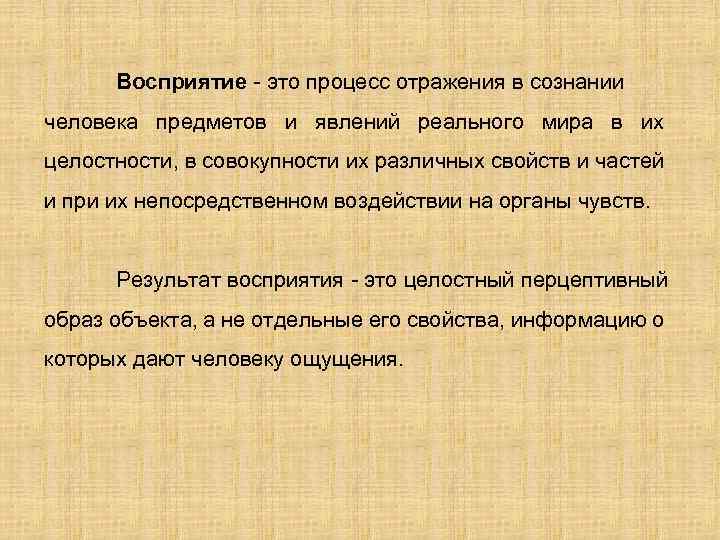 Восприятие - это процесс отражения в сознании человека предметов и явлений реального мира в их целостности, в совокупности их различных свойств и частей и при их непосредственном воздействии на органы чувств.

Результат восприятия - это целостный перцептивный образ объекта, а не отдельные его свойства, информацию о которых дают человеку ощущения.